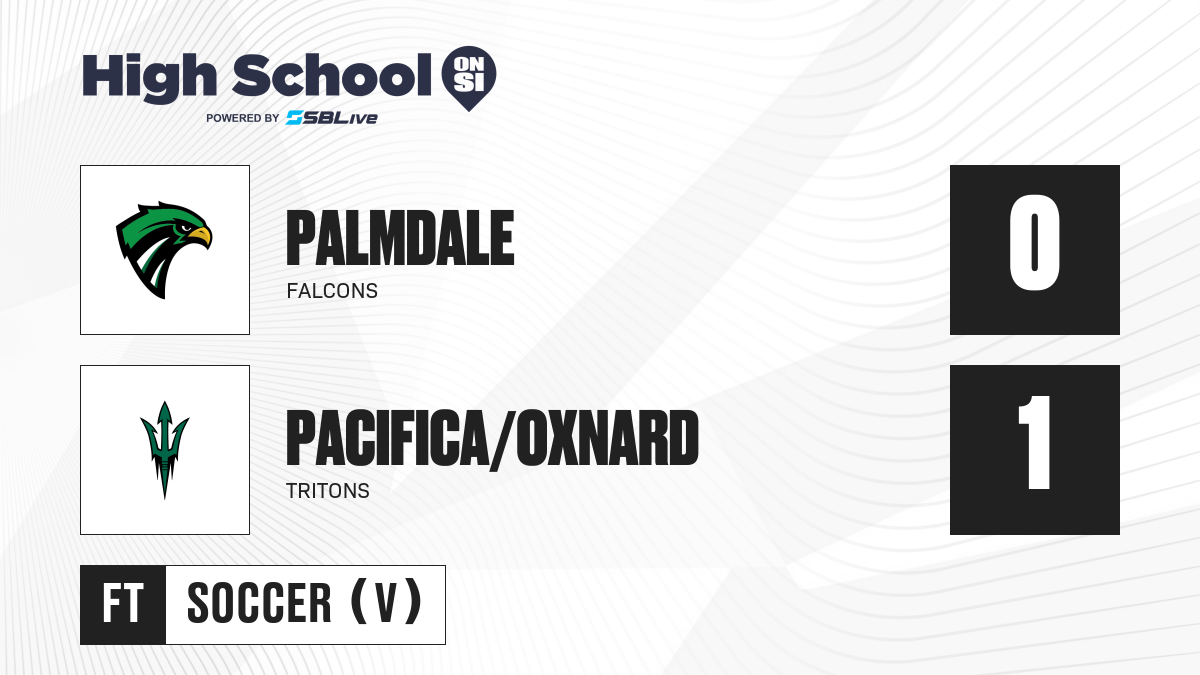 High School ON SI
POWERED BY SBLive

PALMDALE
FALCONS
0

PACIFICA/OXNARD
TRITONS
1

FT
SOCCER (V)